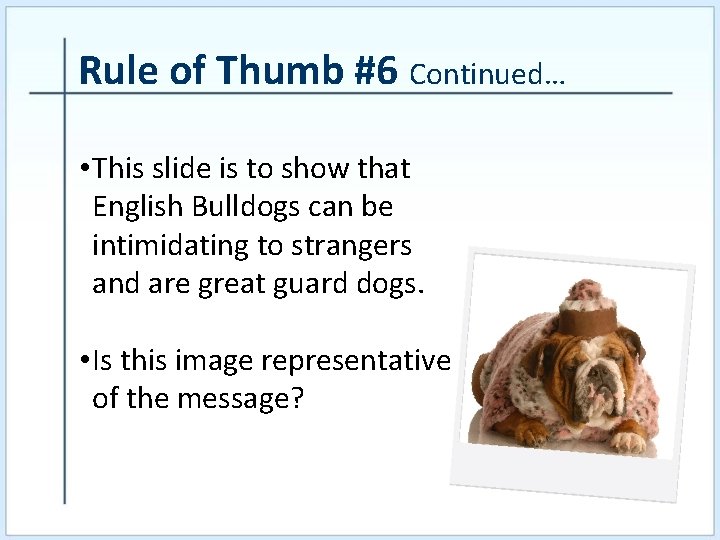 Rule of Thumb #6 Continued…

•This slide is to show that English Bulldogs can be intimidating to strangers and are great guard dogs.

•Is this image representative of the message?